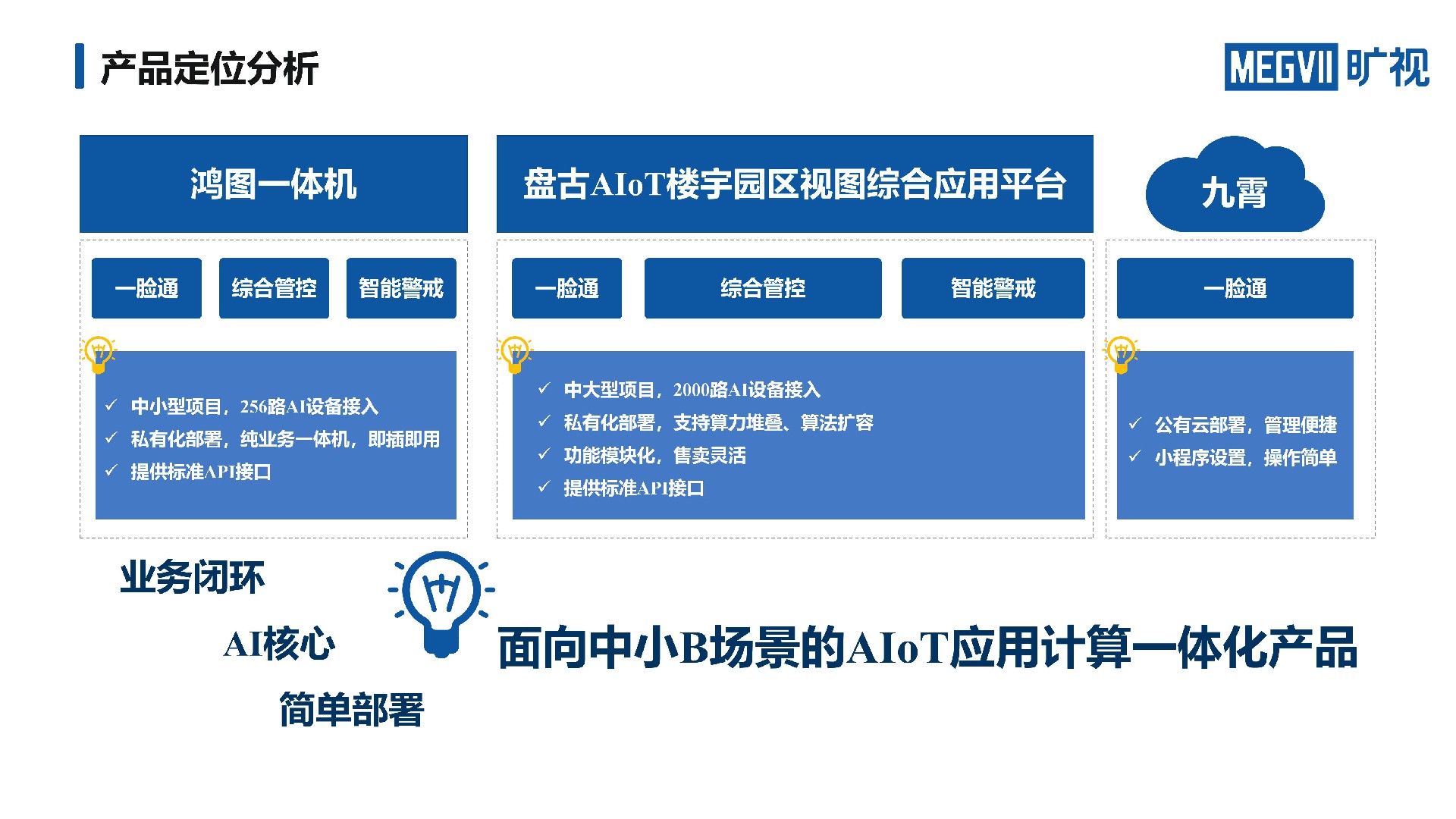 产品定位分析

MEGVII 旷视

鸿图一体机

一脸通
综合管控
智能警戒

✓ 中小型项目，256路AI设备接入
✓ 私有化部署，纯业务一体机，即插即用
✓ 提供标准API接口

盘古AIoT楼宇园区视图综合应用平台

一脸通
综合管控
智能警戒

✓ 中大型项目，2000路AI设备接入
✓ 私有化部署，支持算力堆叠、算法扩容
✓ 功能模块化，售卖灵活
✓ 提供标准API接口

九霄

一脸通

✓ 公有云部署，管理便捷
✓ 小程序设置，操作简单

业务闭环
AI核心
简单部署

面向中小B场景的AIoT应用计算一体化产品